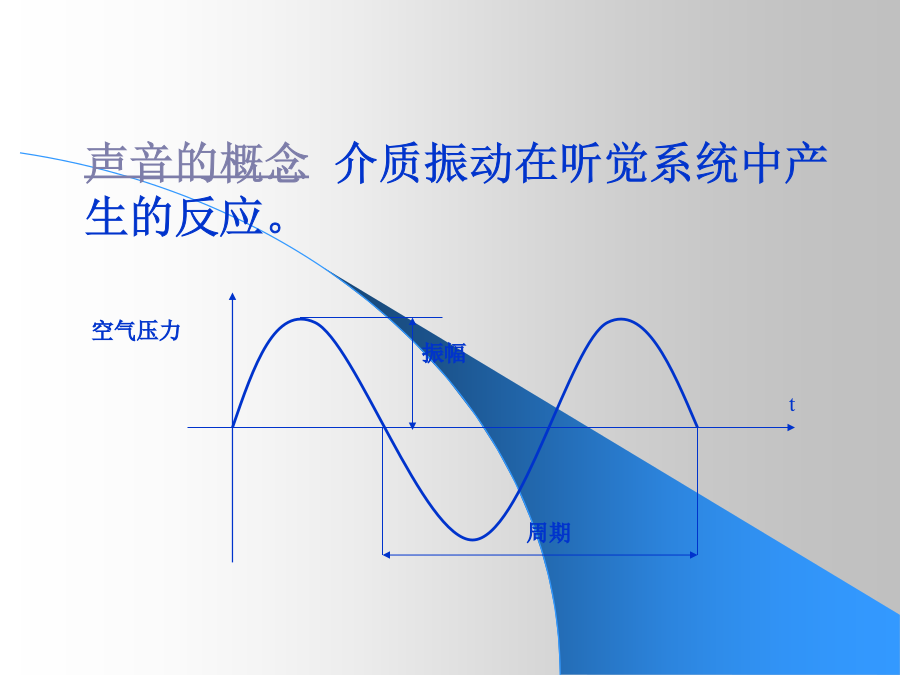 声音的概念 介质振动在听觉系统中产生的反应。

空气压力

振幅

t

周期